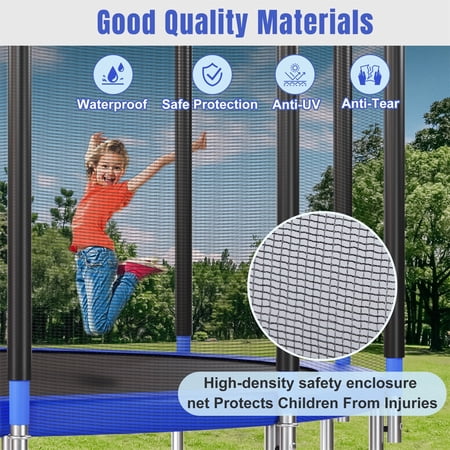 Good Quality Materials

Waterproof

Safe Protection

Anti-UV

Anti-Tear

High-density safety enclosure net Protects Children From Injuries